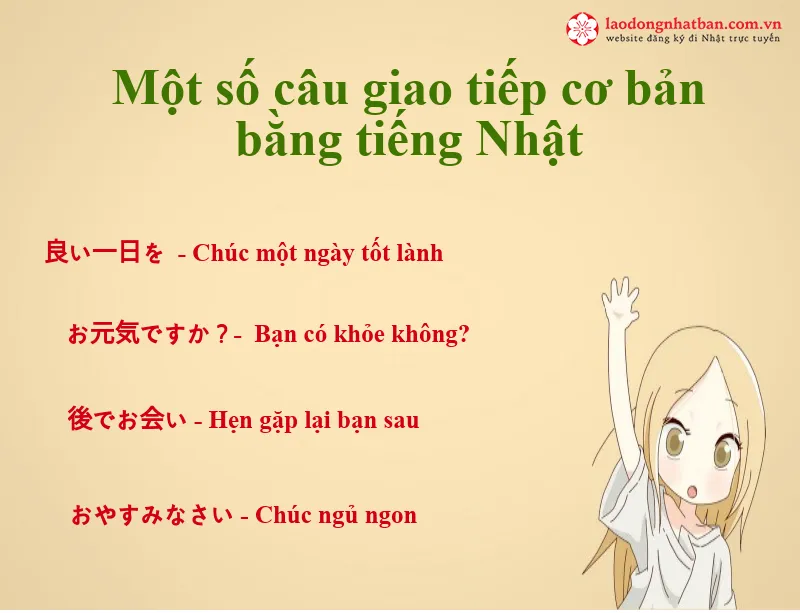 laodongnhatban.com.vn
website đăng ký đi Nhật trực tuyến

Một số câu giao tiếp cơ bản bằng tiếng Nhật

良い一日を - Chúc một ngày tốt lành

お元気ですか？- Bạn có khỏe không?

後でお会い - Hẹn gặp lại bạn sau

おやすみなさい - Chúc ngủ ngon